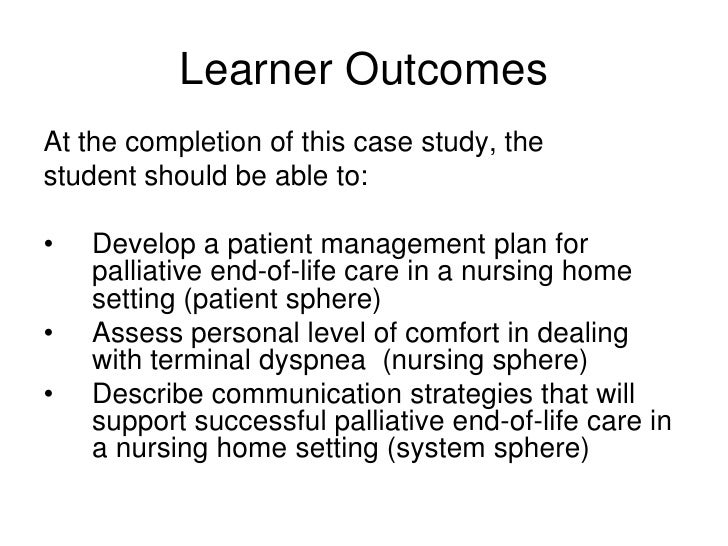 Learner Outcomes

At the completion of this case study, the student should be able to:

• Develop a patient management plan for palliative end-of-life care in a nursing home setting (patient sphere)
• Assess personal level of comfort in dealing with terminal dyspnea (nursing sphere)
• Describe communication strategies that will support successful palliative end-of-life care in a nursing home setting (system sphere)